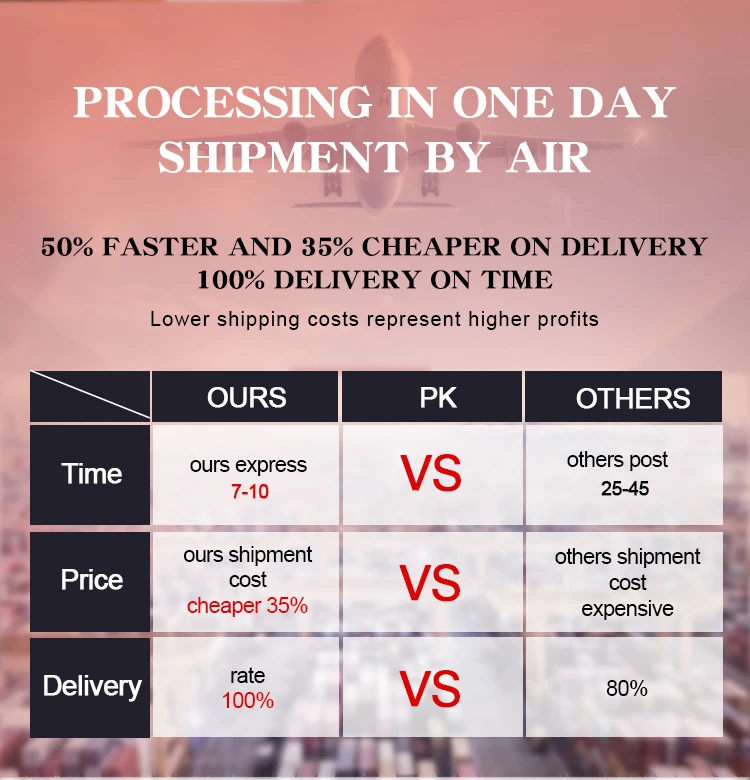 PROCESSING IN ONE DAY
SHIPMENT BY AIR

50% FASTER AND 35% CHEAPER ON DELIVERY
100% DELIVERY ON TIME

Lower shipping costs represent higher profits

| | OURS | PK | OTHERS |
|---|---|---|---|
| Time | ours express 7-10 | VS | others post 25-45 |
| Price | ours shipment cost cheaper 35% | VS | others shipment cost expensive |
| Delivery | rate 100% | VS | 80% |